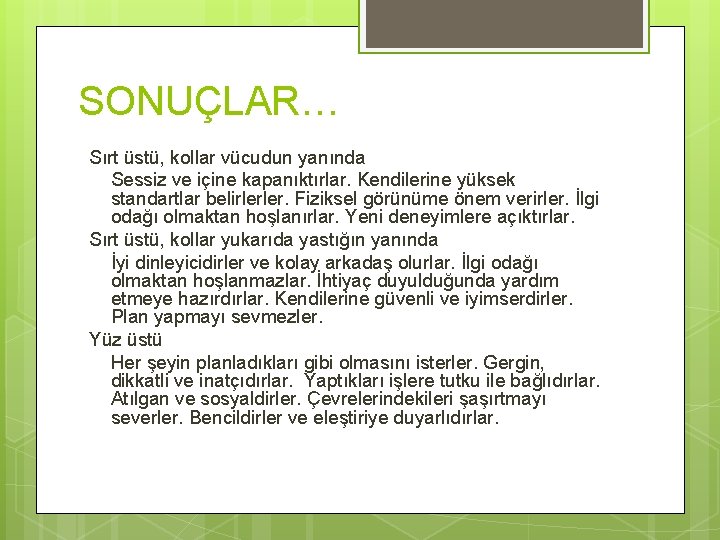 SONUÇLAR…

Sırt üstü, kollar vücudun yanında

Sessiz ve içine kapanıktırlar. Kendilerine yüksek standartlar belirlerler. Fiziksel görünüme önem verirler. İlgi odağı olmaktan hoşlanırlar. Yeni deneyimlere açıktırlar.

Sırt üstü, kollar yukarıda yastığın yanında

İyi dinleyicidirler ve kolay arkadaş olurlar. İlgi odağı olmaktan hoşlanmazlar. İhtiyaç duyulduğunda yardım etmeye hazırdırlar. Kendilerine güvenli ve iyimserdirler. Plan yapmayı sevmezler.

Yüz üstü

Her şeyin planladıkları gibi olmasını isterler. Gergin, dikkatli ve inatçıdırlar. Yaptıkları işlere tutku ile bağlıdırlar. Atılgan ve sosyaldirler. Çevrelerindekileri şaşırtmayı severler. Bencildirler ve eleştiriye duyarlıdırlar.